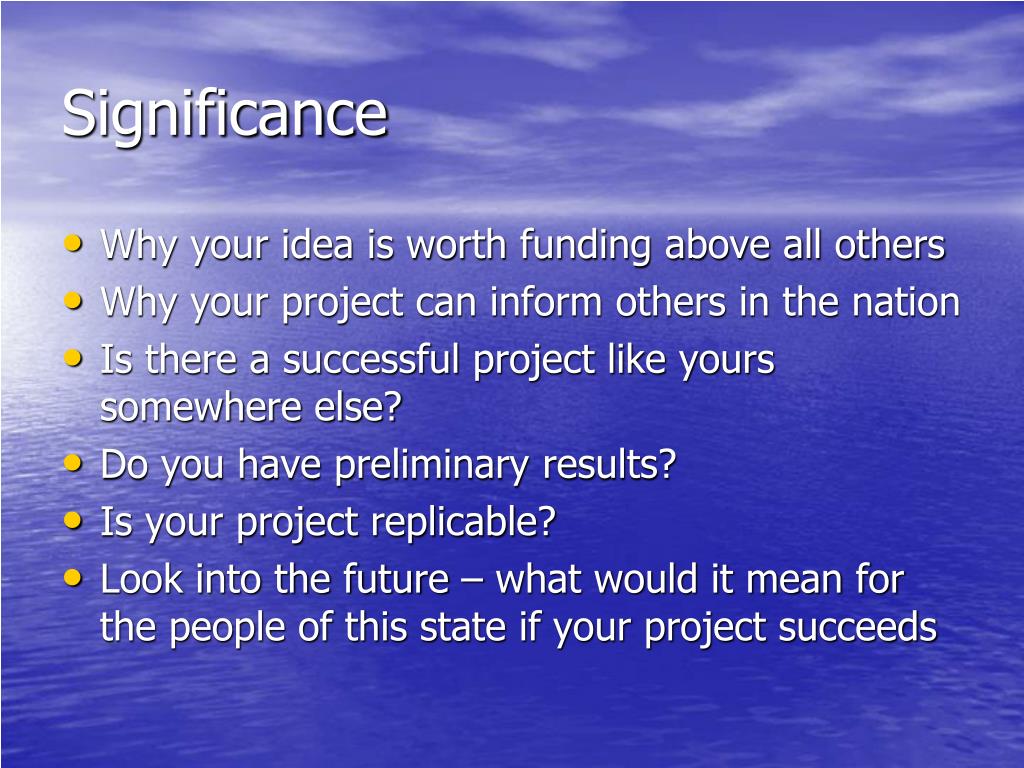 Significance

• Why your idea is worth funding above all others
• Why your project can inform others in the nation
• Is there a successful project like yours somewhere else?
• Do you have preliminary results?
• Is your project replicable?
• Look into the future – what would it mean for the people of this state if your project succeeds